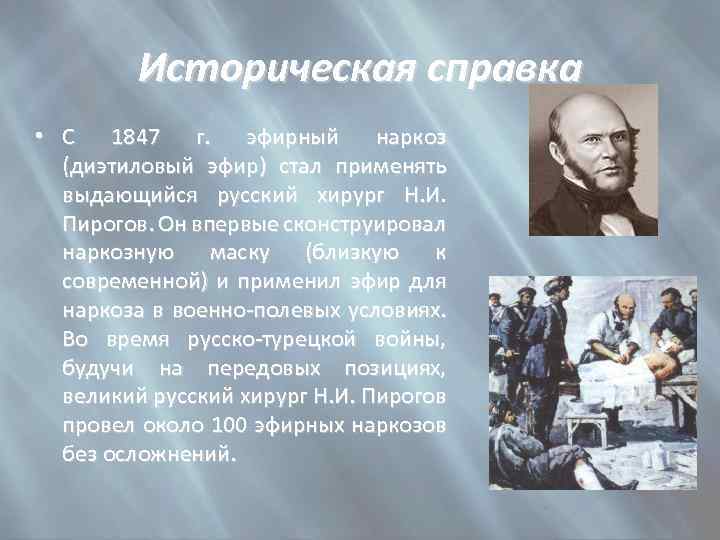 Историческая справка

• С 1847 г. эфирный наркоз (диэтиловый эфир) стал применять выдающийся русский хирург Н.И. Пирогов. Он впервые сконструировал наркозную маску (близкую к современной) и применил эфир для наркоза в военно-полевых условиях. Во время русско-турецкой войны, будучи на передовых позициях, великий русский хирург Н.И. Пирогов провел около 100 эфирных наркозов без осложнений.